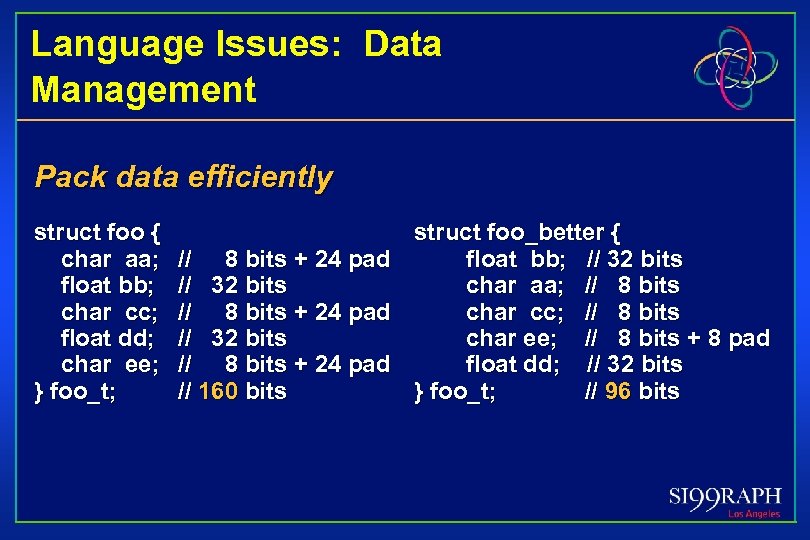 Language Issues: Data Management

Pack data efficiently

struct foo {
char aa; // 8 bits + 24 pad
float bb; // 32 bits
char cc; // 8 bits + 24 pad
float dd; // 32 bits
char ee; // 8 bits + 24 pad
} foo_t; // 160 bits

struct foo_better {
float bb; // 32 bits
char aa; // 8 bits
char cc; // 8 bits
char ee; // 8 bits + 8 pad
float dd; // 32 bits
} foo_t; // 96 bits

SI99RAPH
Los Angeles